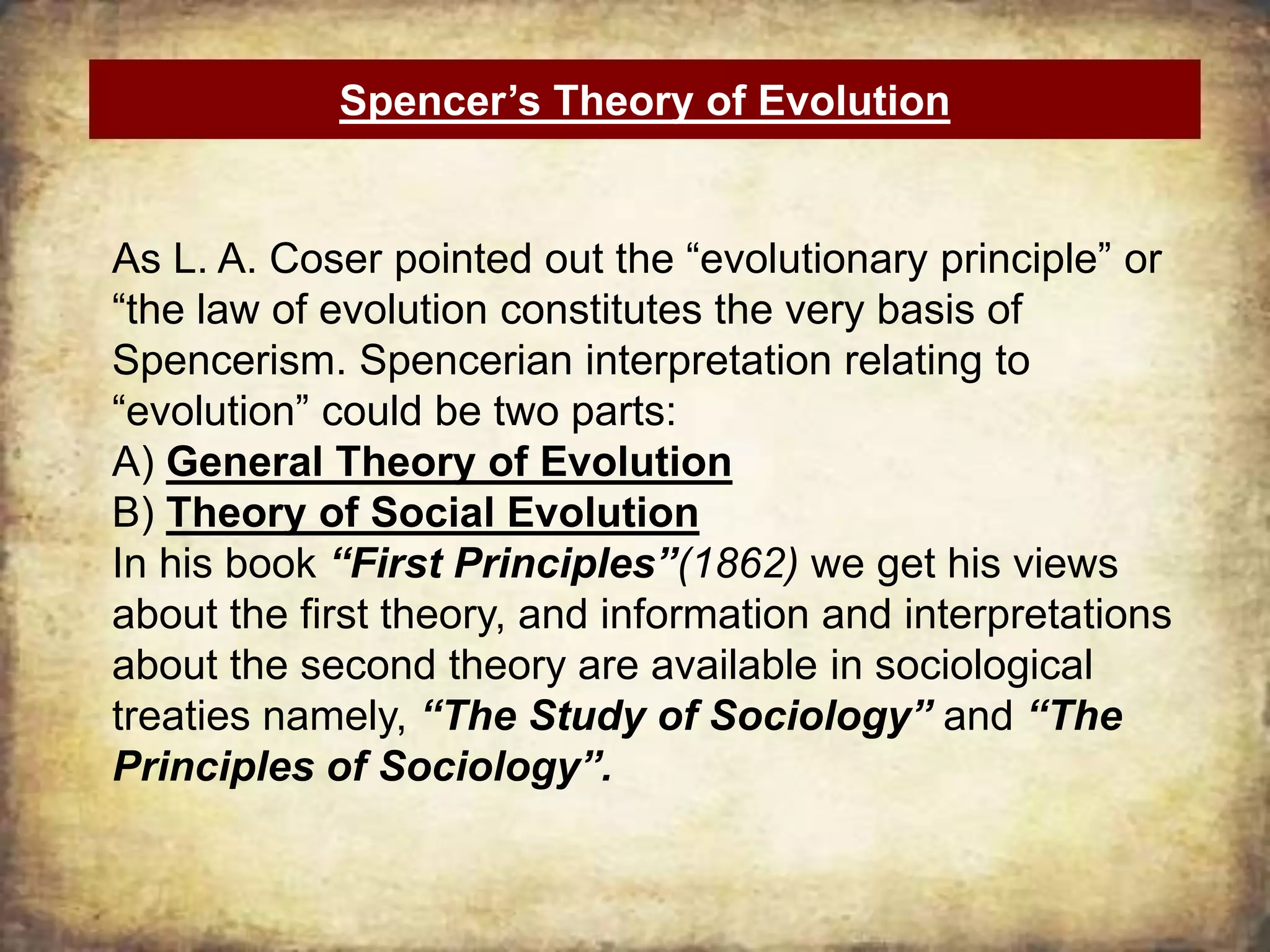 Spencer’s Theory of Evolution

As L. A. Coser pointed out the “evolutionary principle” or “the law of evolution constitutes the very basis of Spencerism. Spencerian interpretation relating to “evolution” could be two parts:
A) General Theory of Evolution
B) Theory of Social Evolution
In his book “First Principles”(1862) we get his views about the first theory, and information and interpretations about the second theory are available in sociological treaties namely, “The Study of Sociology” and “The Principles of Sociology”.